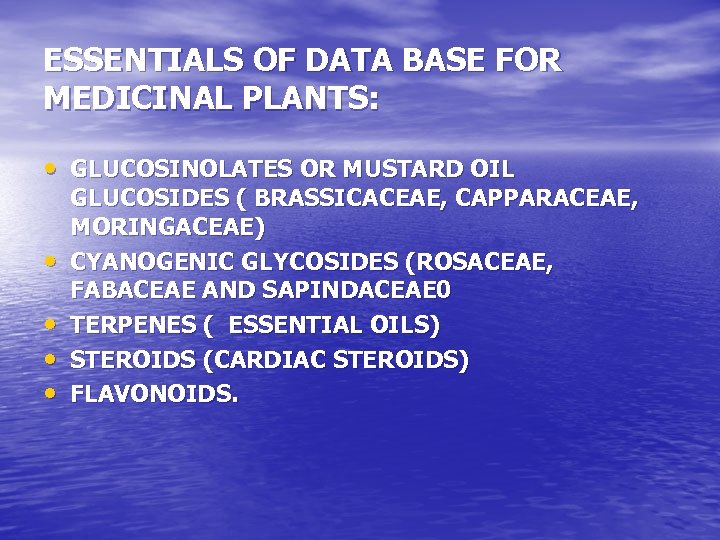 ESSENTIALS OF DATA BASE FOR MEDICINAL PLANTS:

• GLUCOSINOLATES OR MUSTARD OIL GLUCOSIDES ( BRASSICACEAE, CAPPARACEAE, MORINGACEAE)
• CYANOGENIC GLYCOSIDES (ROSACEAE, FABACEAE AND SAPINDACEAE0
• TERPENES (  ESSENTIAL OILS)
• STEROIDS (CARDIAC STEROIDS)
• FLAVONOIDS.